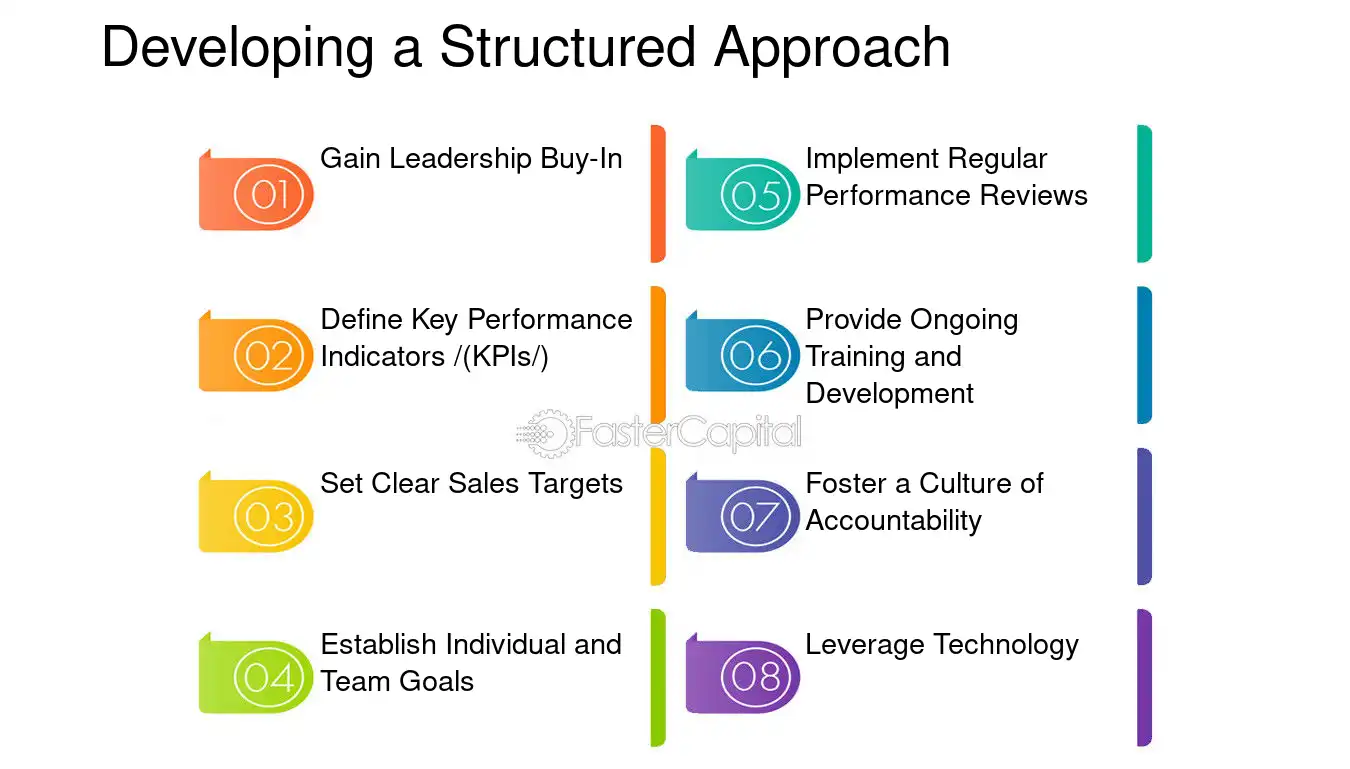 Developing a Structured Approach

01 Gain Leadership Buy-In

02 Define Key Performance Indicators /(KPIs/)

03 Set Clear Sales Targets

04 Establish Individual and Team Goals

05 Implement Regular Performance Reviews

06 Provide Ongoing Training and Development

07 Foster a Culture of Accountability

08 Leverage Technology

FasterCapital